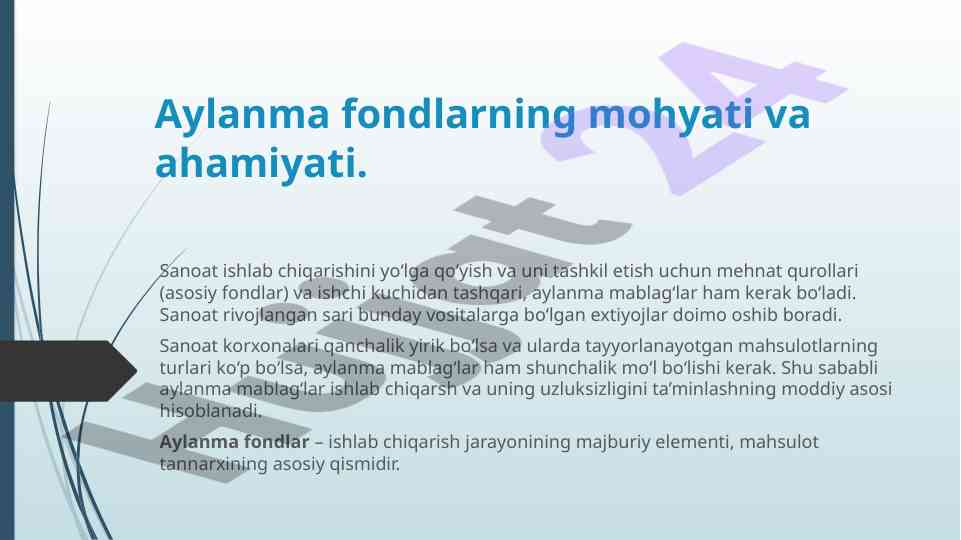 Aylanma fondlarning mohyati va ahamiyati.

Sanoat ishlab chiqarishini yoʻlga qoʻyish va uni tashkil etish uchun mehnat qurollari (asosiy fondlar) va ishchi kuchidan tashqari, aylanma mablagʻlar ham kerak boʻladi. Sanoat rivojlangan sari bunday vositalarga boʻlgan extiyojlar doimo oshib boradi.

Sanoat korxonalari qanchalik yirik boʻlsa va ularda tayyorlanayotgan mahsulotlarning turlari koʻp boʻlsa, aylanma mablagʻlar ham shunchalik moʻl boʻlishi kerak. Shu sababli aylanma mablagʻlar ishlab chiqarsh va uning uzluksizligini taʼminlashning moddiy asosi hisoblanadi.

Aylanma fondlar – ishlab chiqarish jarayonining majburiy elementi, mahsulot tannarxining asosiy qismidir.

Hujjat 24